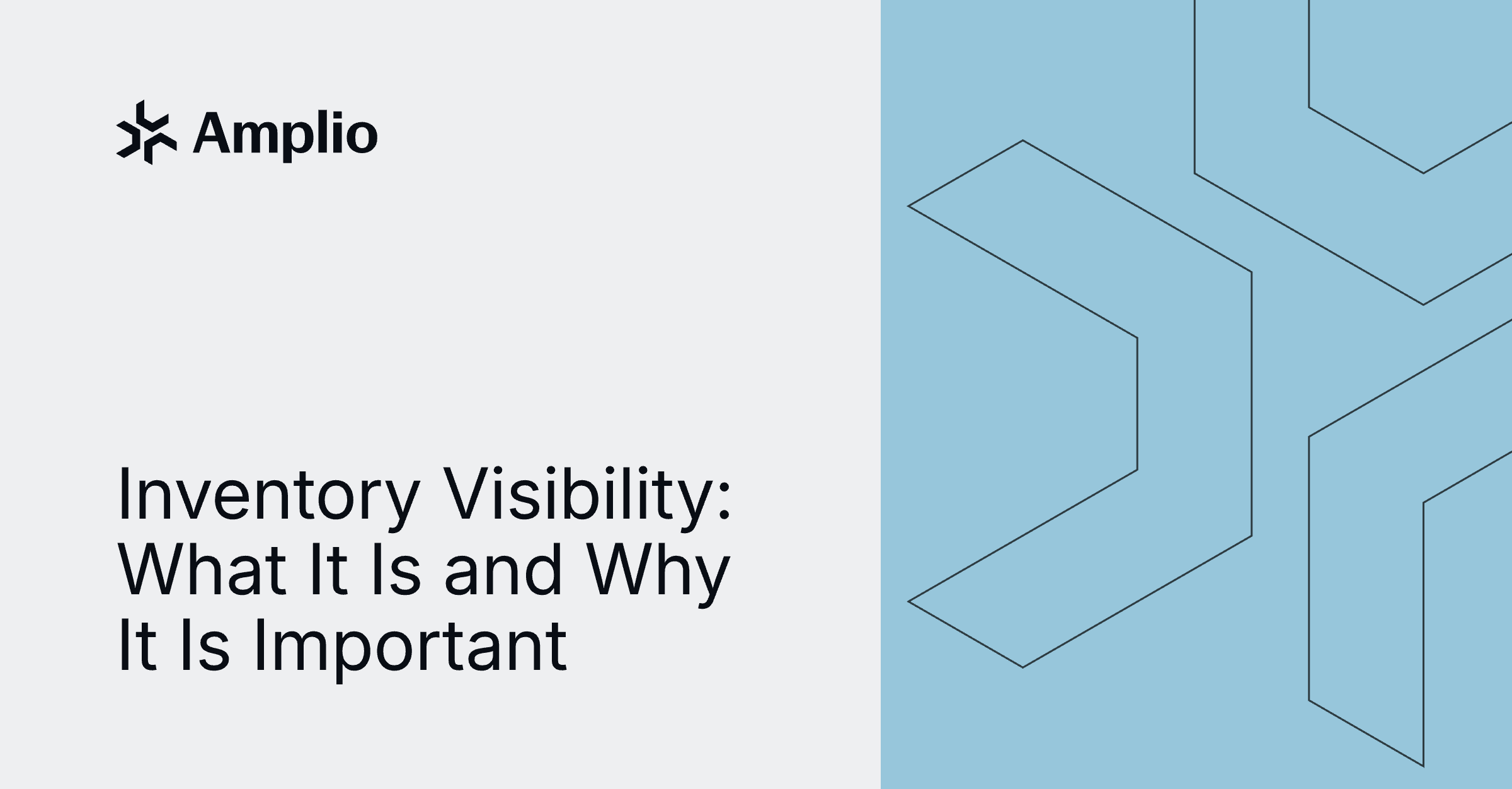 Amplio

Inventory Visibility: What It Is and Why It Is Important